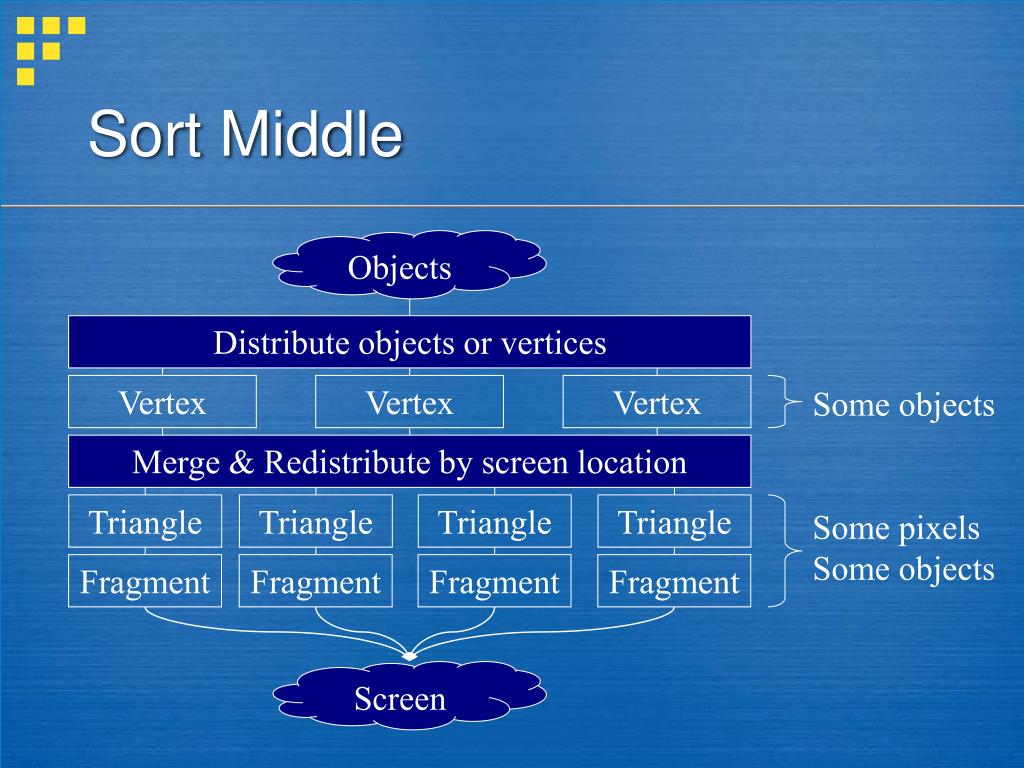 Sort Middle

Objects

Distribute objects or vertices

Vertex

Vertex

Vertex

Some objects

Merge & Redistribute by screen location

Triangle

Triangle

Triangle

Triangle

Fragment

Fragment

Fragment

Fragment

Some pixels
Some objects

Screen